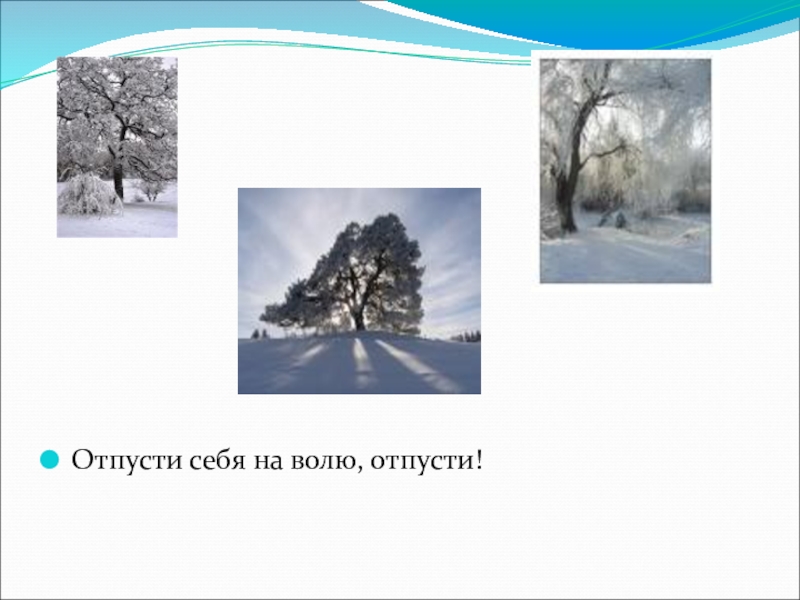 Отпусти себя на волю, отпусти!